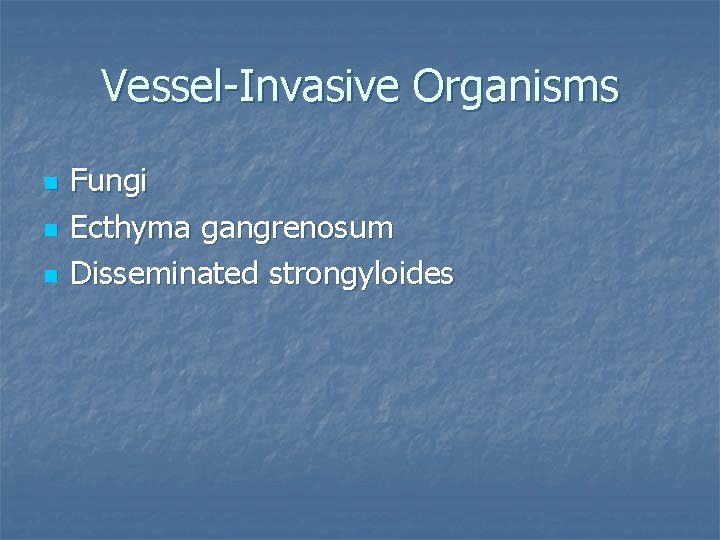 Vessel-Invasive Organisms

- Fungi
- Ecthyma gangrenosum
- Disseminated strongyloides